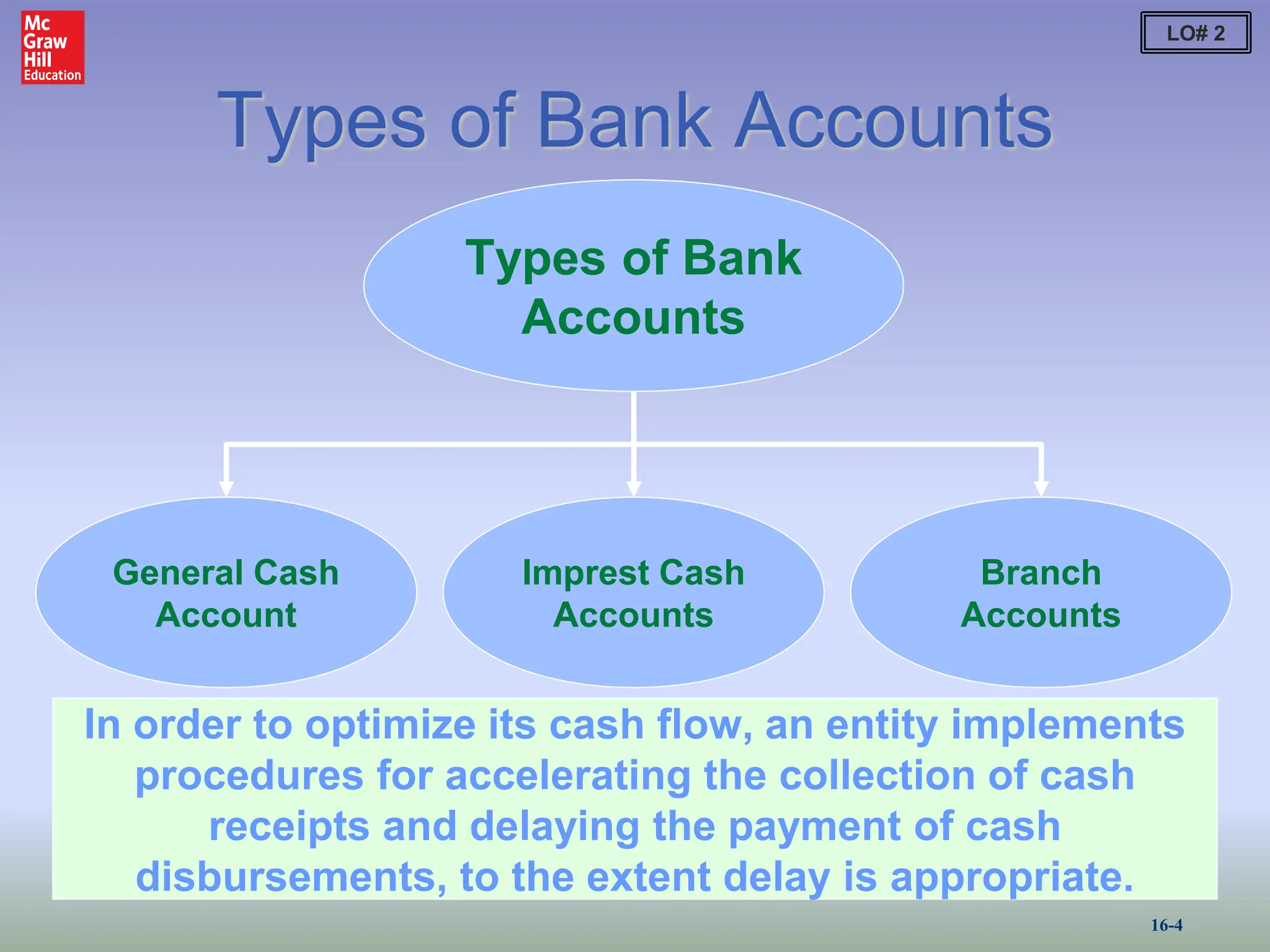 Mc Graw Hill Education

LO# 2

Types of Bank Accounts

Types of Bank Accounts

General Cash Account

Imprest Cash Accounts

Branch Accounts

In order to optimize its cash flow, an entity implements procedures for accelerating the collection of cash receipts and delaying the payment of cash disbursements, to the extent delay is appropriate.

16-4